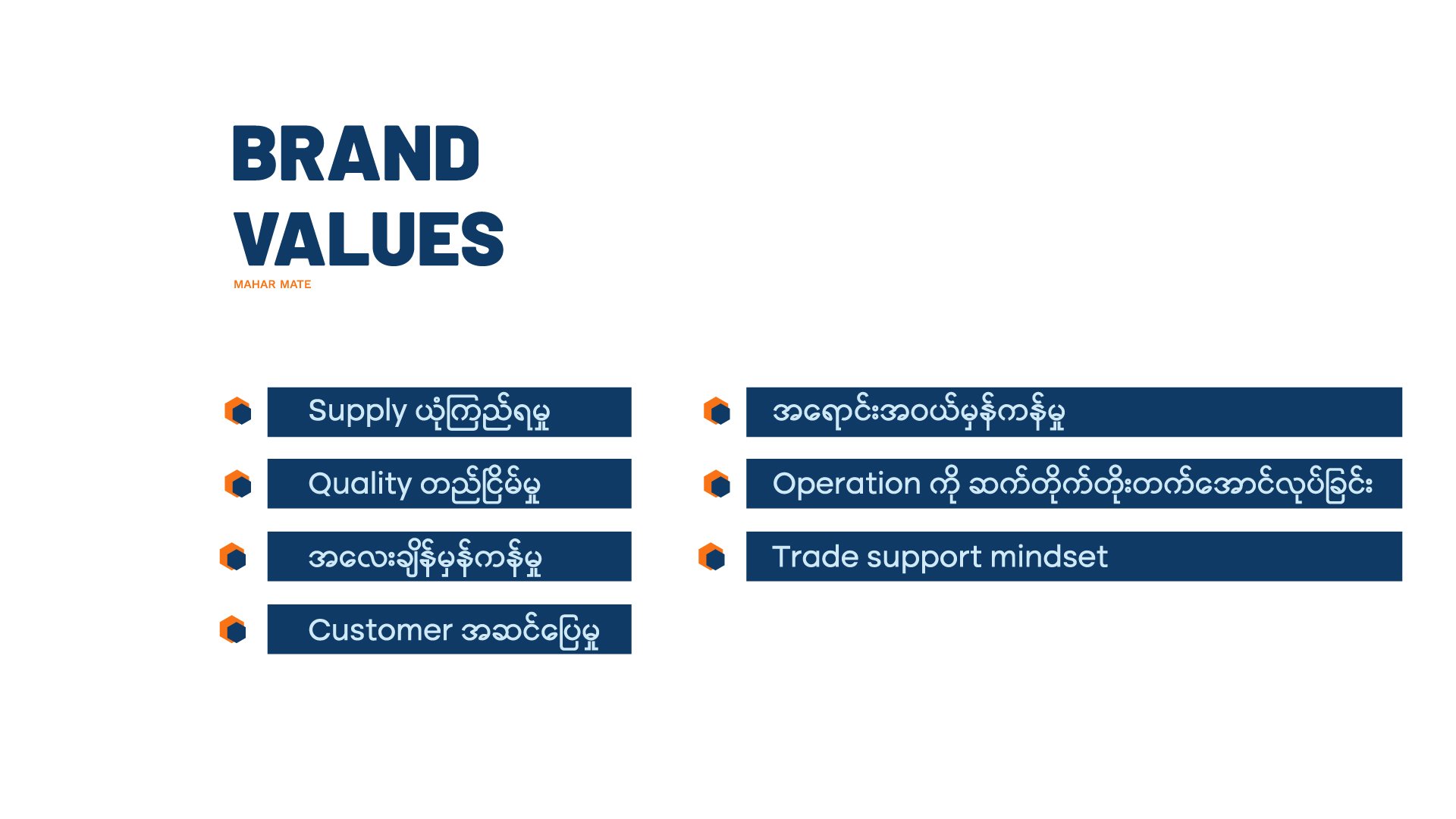 BRAND
VALUES
MAHAR MATE

Supply ယုံကြည်ရမှု

Quality တည်ငြိမ်မှု

အလေးချိန်မှန်ကန်မှု

Customer အဆင်ပြေမှု

အရောင်းအဝယ်မှန်ကန်မှု

Operation ကို ဆက်တိုက်တိုးတက်အောင်လုပ်ခြင်း

Trade support mindset